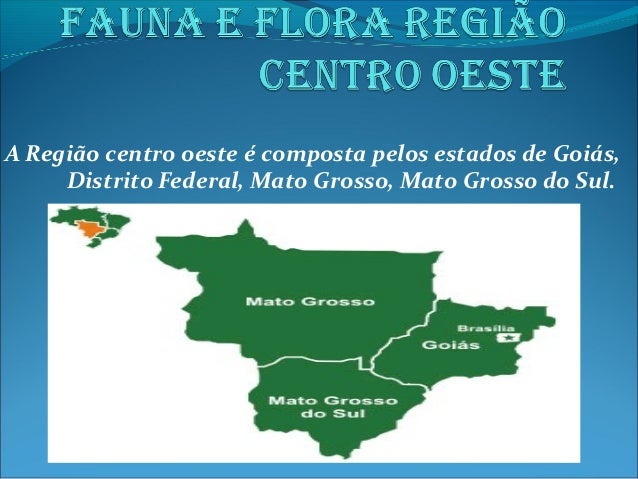 FAUNA E FLORA REGIÃO CENTRO OESTE

A Região centro oeste é composta pelos estados de Goiás, Distrito Federal, Mato Grosso, Mato Grosso do Sul.

Mato Grosso

Brasília

Goiás

Mato Grosso do Sul